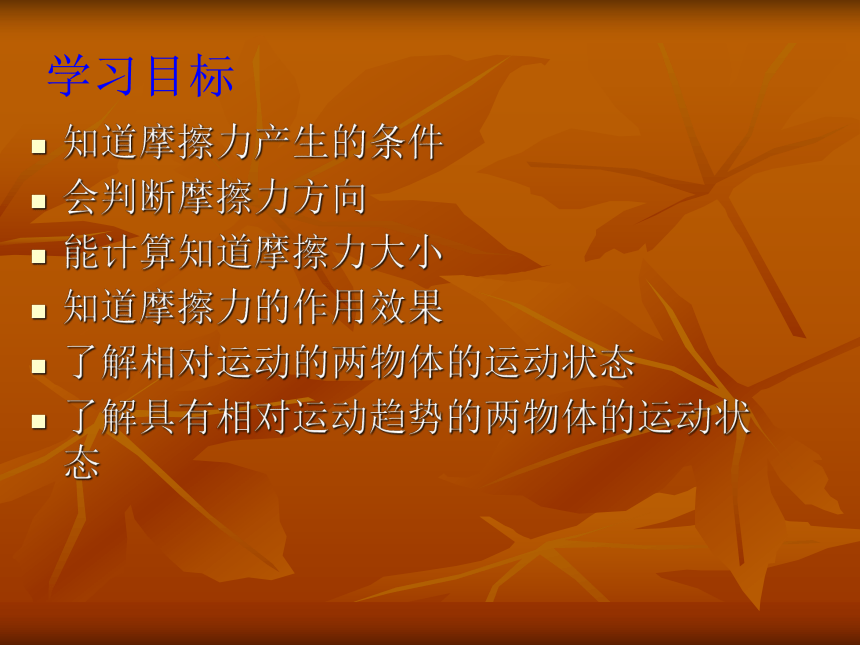 学习目标

- 知道摩擦力产生的条件
- 会判断摩擦力方向
- 能计算知道摩擦力大小
- 知道摩擦力的作用效果
- 了解相对运动的两物体的运动状态
- 了解具有相对运动趋势的两物体的运动状态